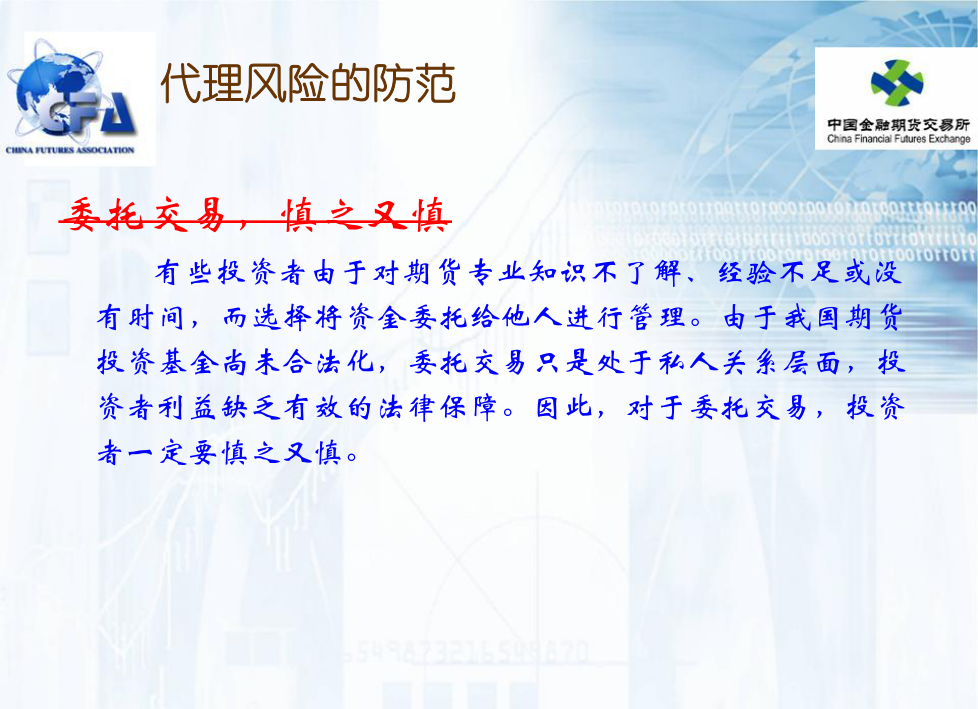 CFA
CHINA FUTURES ASSOCIATION

代理风险的防范

中国金融期货交易所
China Financial Futures Exchange

委托交易，慎之又慎

有些投资者由于对期货专业知识不了解、经验不足或没有时间，而选择将资金委托给他人进行管理。由于我国期货投资基金尚未合法化，委托交易只是处于私人关系层面，投资者利益缺乏有效的法律保障。因此，对于委托交易，投资者一定要慎之又慎。